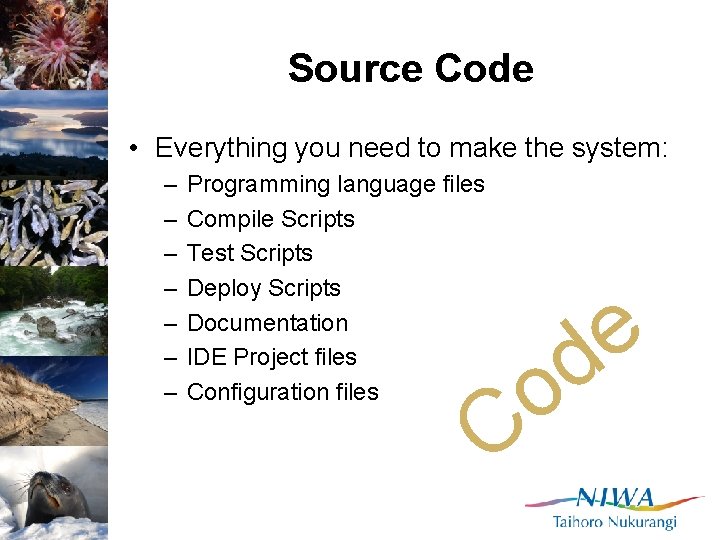 Source Code

• Everything you need to make the system:
– Programming language files
– Compile Scripts
– Test Scripts
– Deploy Scripts
– Documentation
– IDE Project files
– Configuration files

Code

NIWA
Taihoro Nukurangi